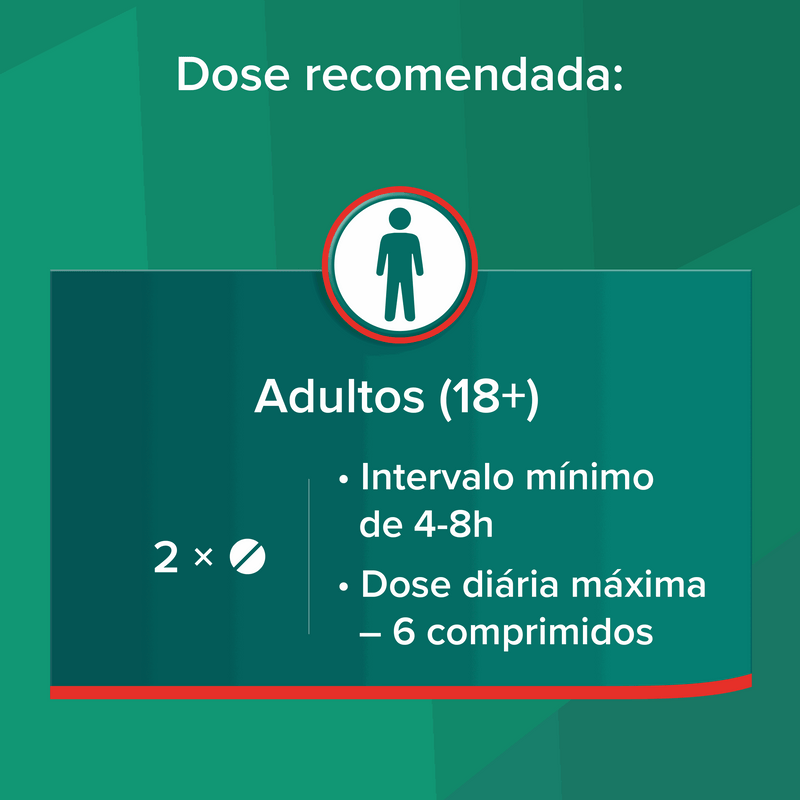 Dose recomendada:

Adultos (18+)

2 ×

• Intervalo mínimo de 4-8h

• Dose diária máxima – 6 comprimidos